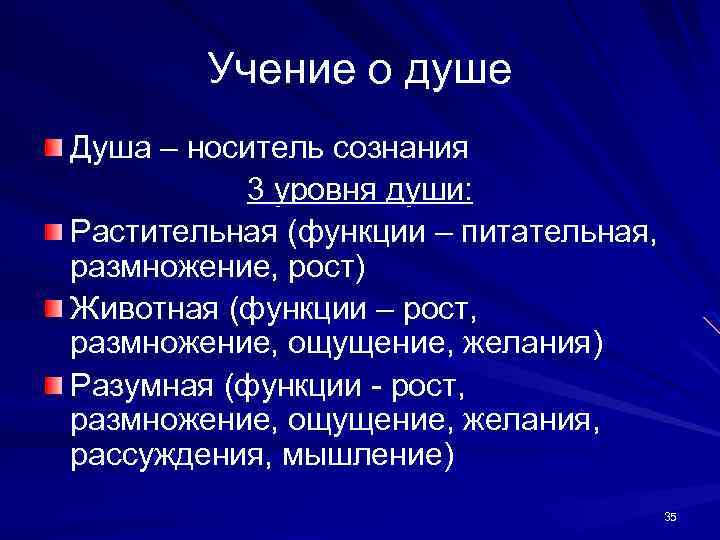 Учение о душе

Душа – носитель сознания

3 уровня души:

Растительная (функции – питательная, размножение, рост)

Животная (функции – рост, размножение, ощущение, желания)

Разумная (функции - рост, размножение, ощущение, желания, рассуждения, мышление)

35